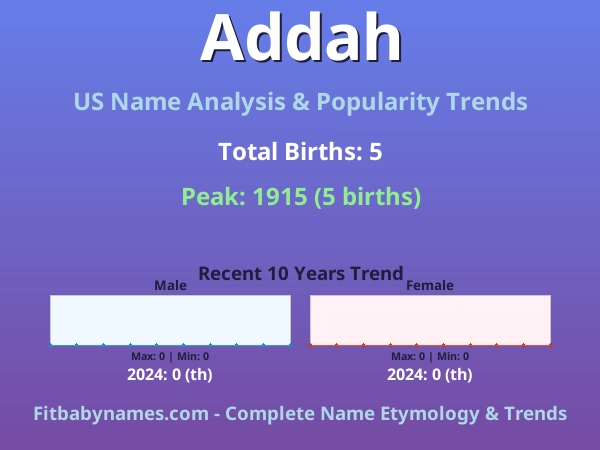 Addah

US Name Analysis & Popularity Trends

Total Births: 5

Peak: 1915 (5 births)

Recent 10 Years Trend

Male

Max: 0 | Min: 0

2024: 0 (th)

Female

Max: 0 | Min: 0

2024: 0 (th)

Fitbabynames.com - Complete Name Etymology & Trends